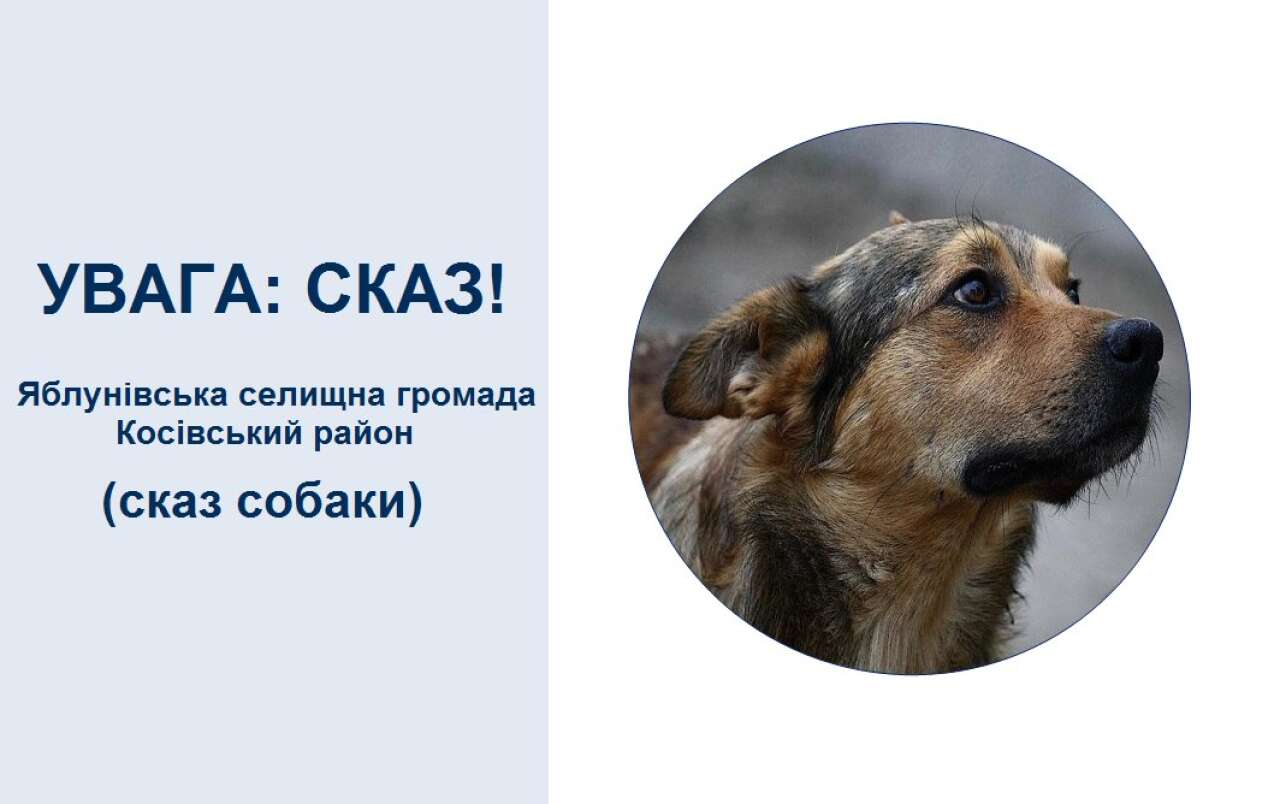 УВАГА: СКАЗ!

Яблунівська селищна громада
Косівський район

(сказ собаки)